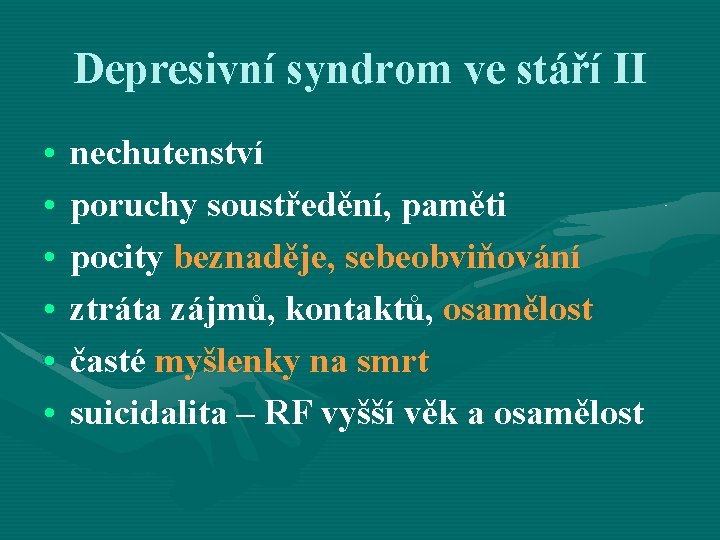 Depresivní syndrom ve stáří II

• nechutenství
• poruchy soustředění, paměti
• pocity beznaděje, sebeobviňování
• ztráta zájmů, kontaktů, osamělost
• časté myšlenky na smrt
• suicidalita – RF vyšší věk a osamělost